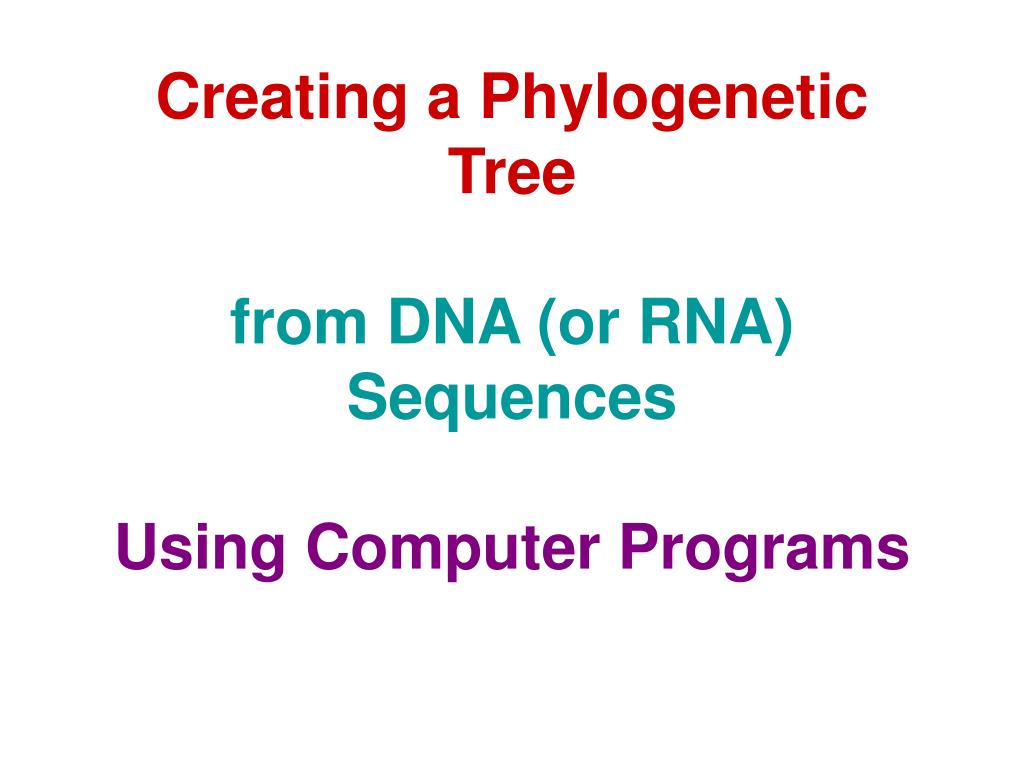 Creating a Phylogenetic Tree

from DNA (or RNA) Sequences

Using Computer Programs